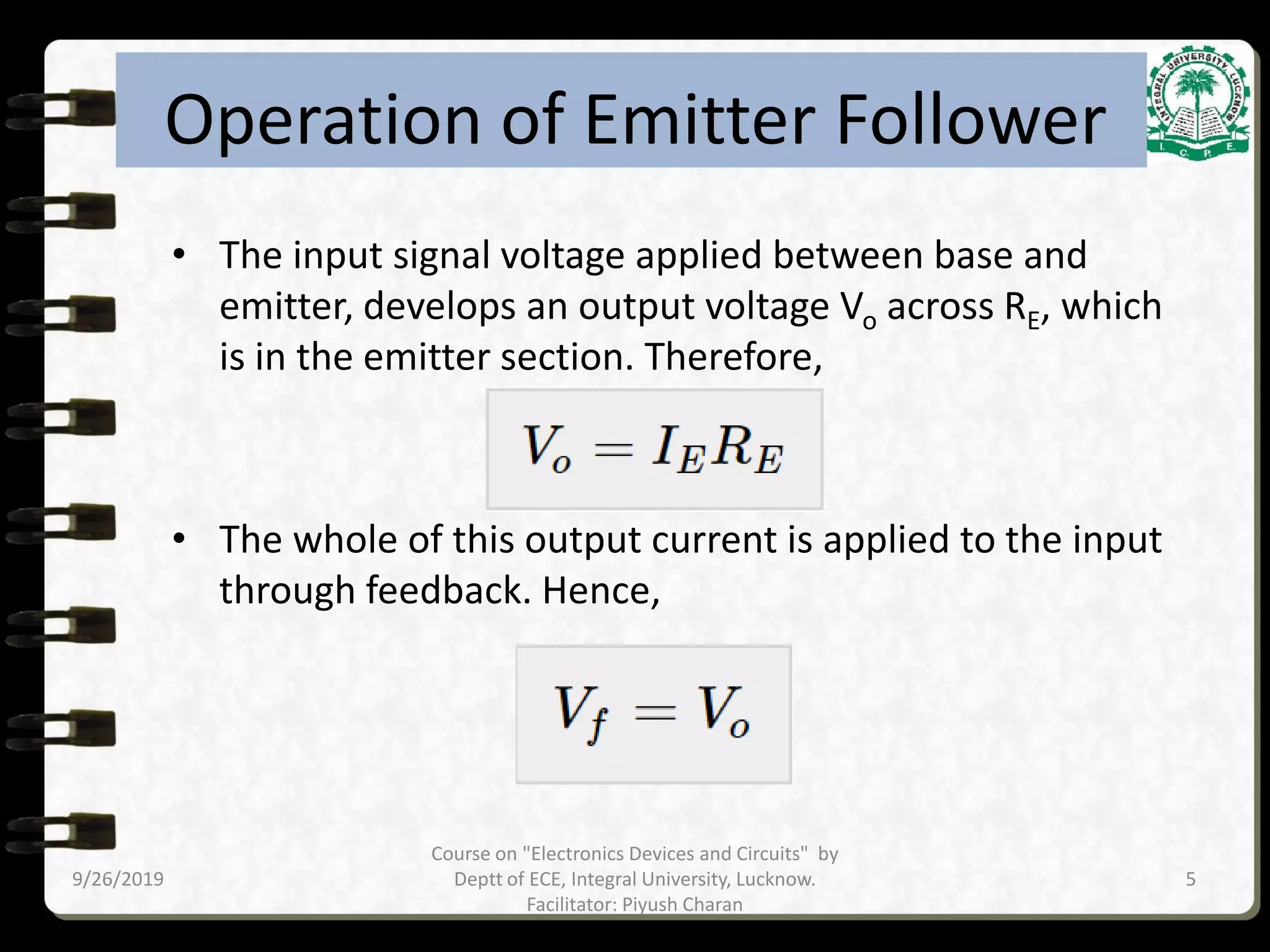 Operation of Emitter Follower

INTEGRAL UNIVERSITY, LUCKNOW
I. C. P. E.

• The input signal voltage applied between base and emitter, develops an output voltage $V_o$ across $R_E$, which is in the emitter section. Therefore,

$V_o = I_E R_E$

• The whole of this output current is applied to the input through feedback. Hence,

$V_f = V_o$

9/26/2019

Course on "Electronics Devices and Circuits" by Deptt of ECE, Integral University, Lucknow. Facilitator: Piyush Charan

5